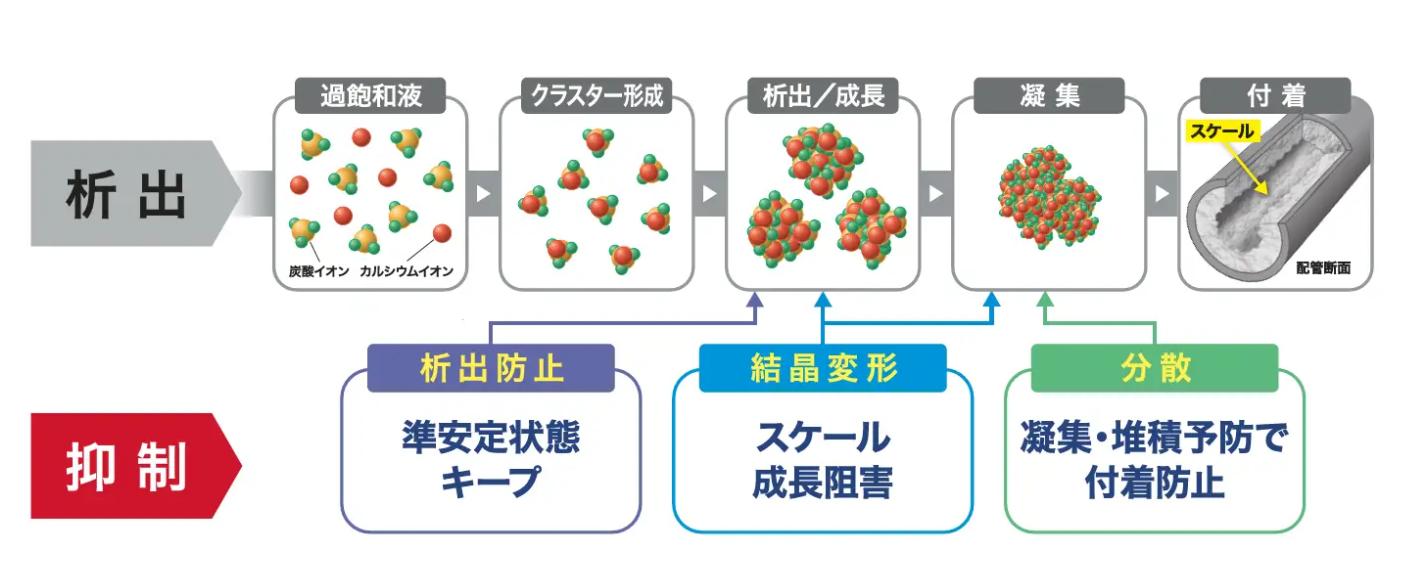 析出

過飽和液

炭酸イオン　カルシウムイオン

クラスター形成

析出／成長

凝集

付着

スケール

配管断面

抑制

析出防止

準安定状態キープ

結晶変形

スケール成長阻害

分散

凝集・堆積予防で付着防止